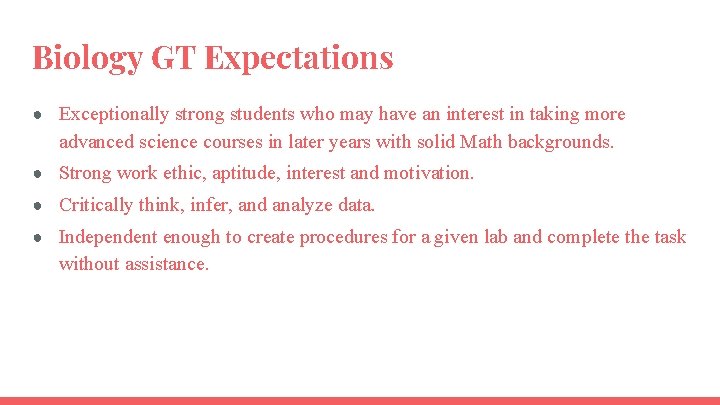 Biology GT Expectations

● Exceptionally strong students who may have an interest in taking more advanced science courses in later years with solid Math backgrounds.
● Strong work ethic, aptitude, interest and motivation.
● Critically think, infer, and analyze data.
● Independent enough to create procedures for a given lab and complete the task without assistance.